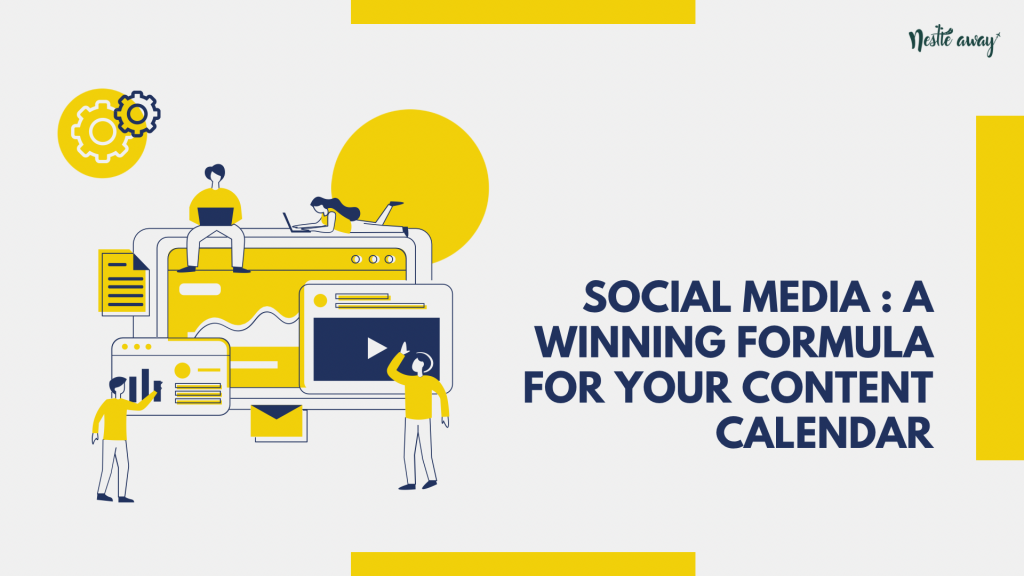 Nestle away

SOCIAL MEDIA : A WINNING FORMULA FOR YOUR CONTENT CALENDAR